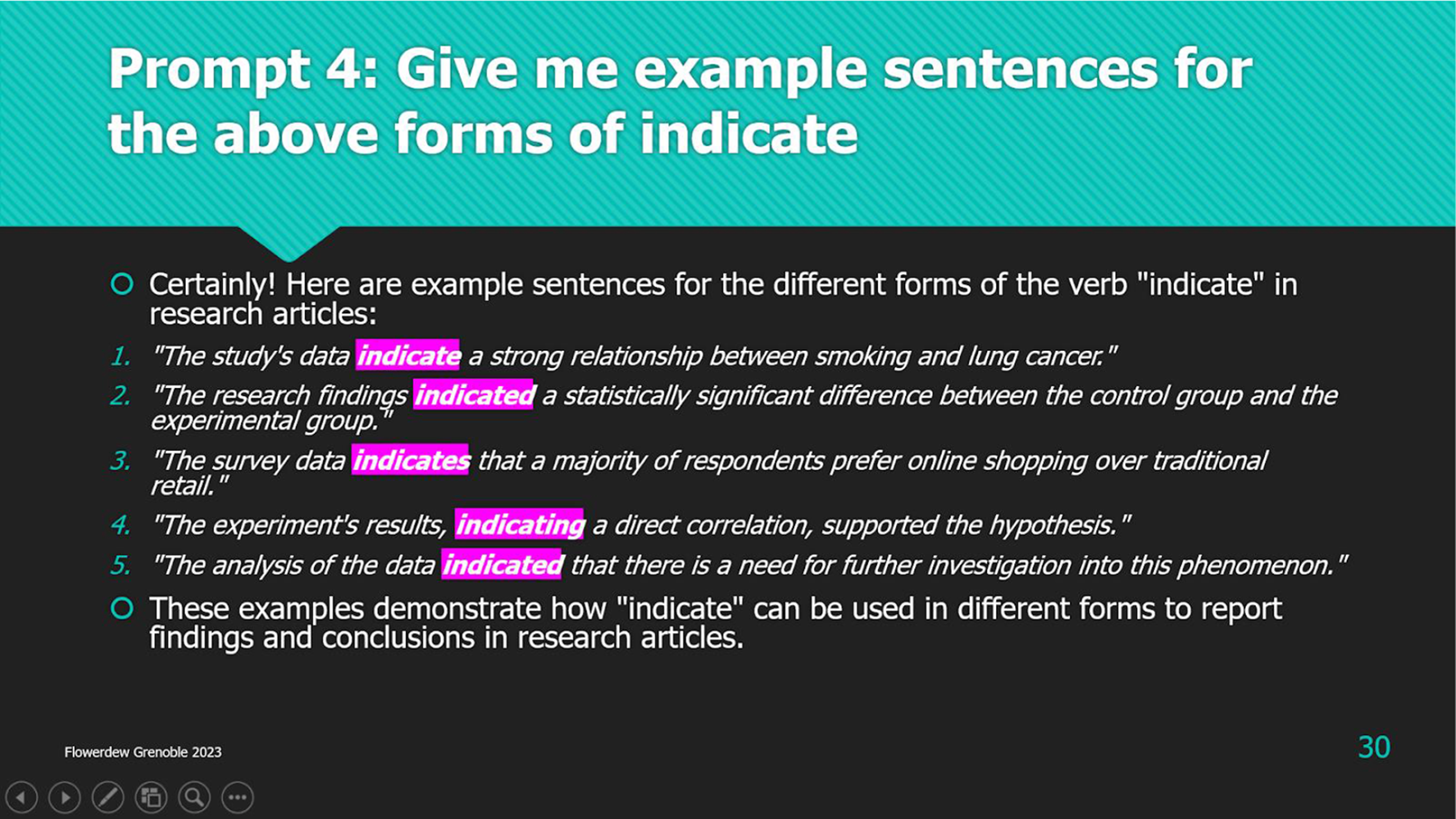 Prompt 4: Give me example sentences for the above forms of indicate

Certainly! Here are example sentences for the different forms of the verb "indicate" in research articles:

1. "The study's data indicate a strong relationship between smoking and lung cancer."
2. "The research findings indicated a statistically significant difference between the control group and the experimental group."
3. "The survey data indicates that a majority of respondents prefer online shopping over traditional retail."
4. "The experiment's results, indicating a direct correlation, supported the hypothesis."
5. "The analysis of the data indicated that there is a need for further investigation into this phenomenon."

These examples demonstrate how "indicate" can be used in different forms to report findings and conclusions in research articles.

Flowerdew Grenoble 2023

30